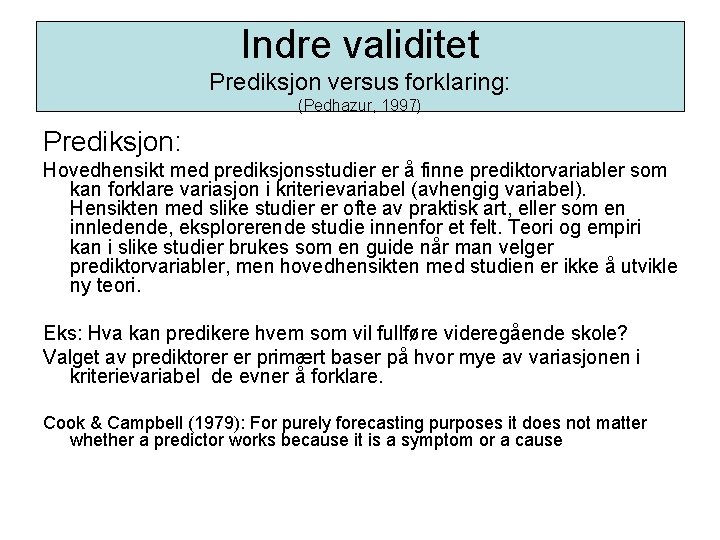 Indre validitet
Prediksjon versus forklaring:
(Pedhazur, 1997)

Prediksjon:

Hovedhensikt med prediksjonsstudier er å finne prediktorvariabler som kan forklare variasjon i kriterievariabel (avhengig variabel). Hensikten med slike studier er ofte av praktisk art, eller som en innledende, eksplorerende studie innenfor et felt. Teori og empiri kan i slike studier brukes som en guide når man velger prediktorvariabler, men hovedhensikten med studien er ikke å utvikle ny teori.

Eks: Hva kan predikere hvem som vil fullføre videregående skole?

Valget av prediktorer er primært baser på hvor mye av variasjonen i kriterievariabel de evner å forklare.

Cook & Campbell (1979): For purely forecasting purposes it does not matter whether a predictor works because it is a symptom or a cause